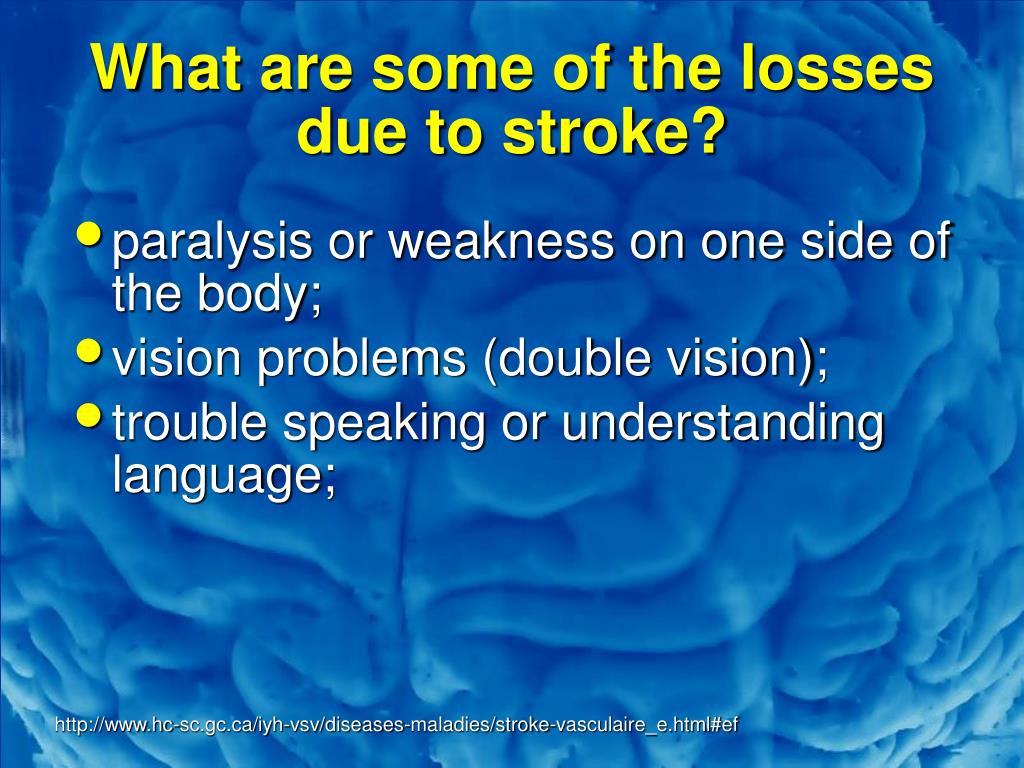 What are some of the losses due to stroke?

- paralysis or weakness on one side of the body;
- vision problems (double vision);
- trouble speaking or understanding language;

http://www.hc-sc.gc.ca/iyh-vsv/diseases-maladies/stroke-vasculaire_e.html#ef